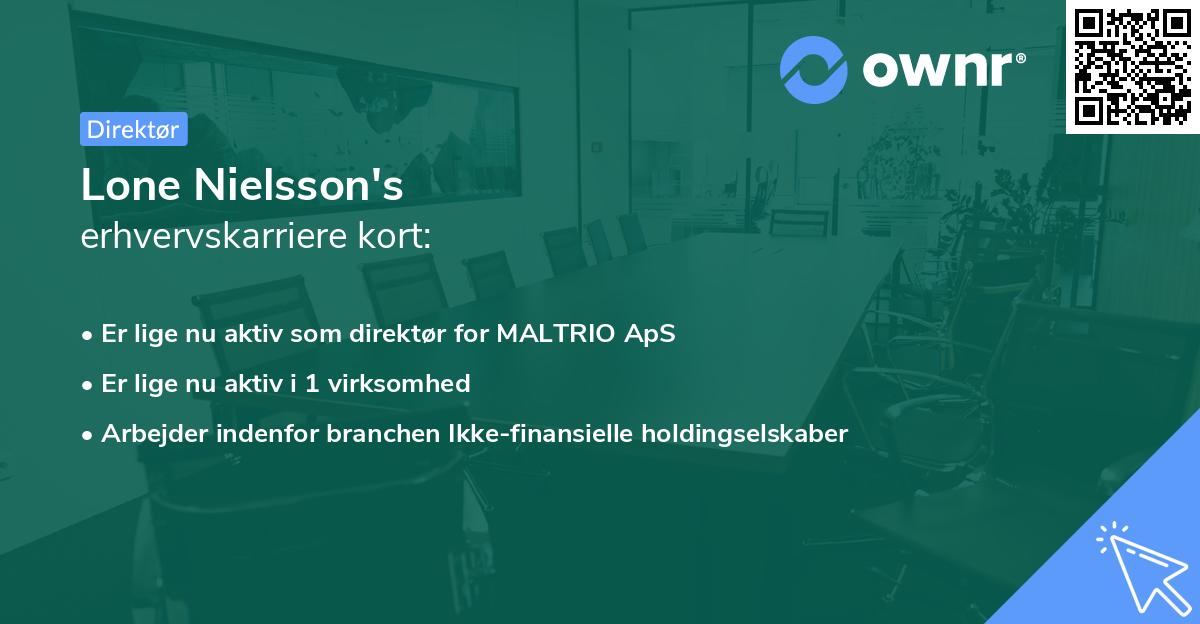 ownr®

Direktør

Lone Nielsson's
erhvervskarriere kort:

• Er lige nu aktiv som direktør for MALTRIO ApS
• Er lige nu aktiv i 1 virksomhed
• Arbejder indenfor branchen Ikke-finansielle holdingselskaber